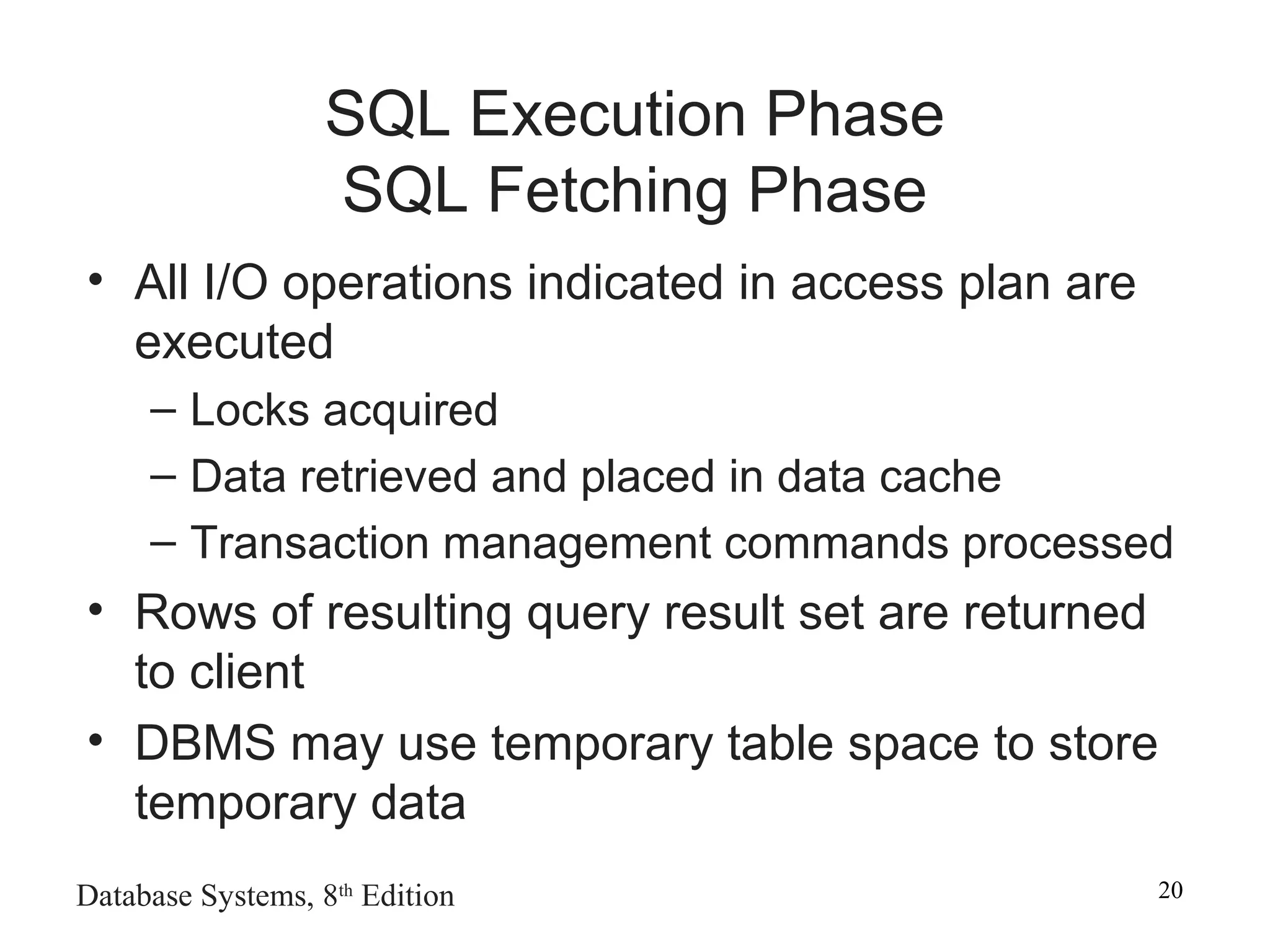 SQL Execution Phase
SQL Fetching Phase

• All I/O operations indicated in access plan are executed
– Locks acquired
– Data retrieved and placed in data cache
– Transaction management commands processed
• Rows of resulting query result set are returned to client
• DBMS may use temporary table space to store temporary data

Database Systems, 8th Edition

20